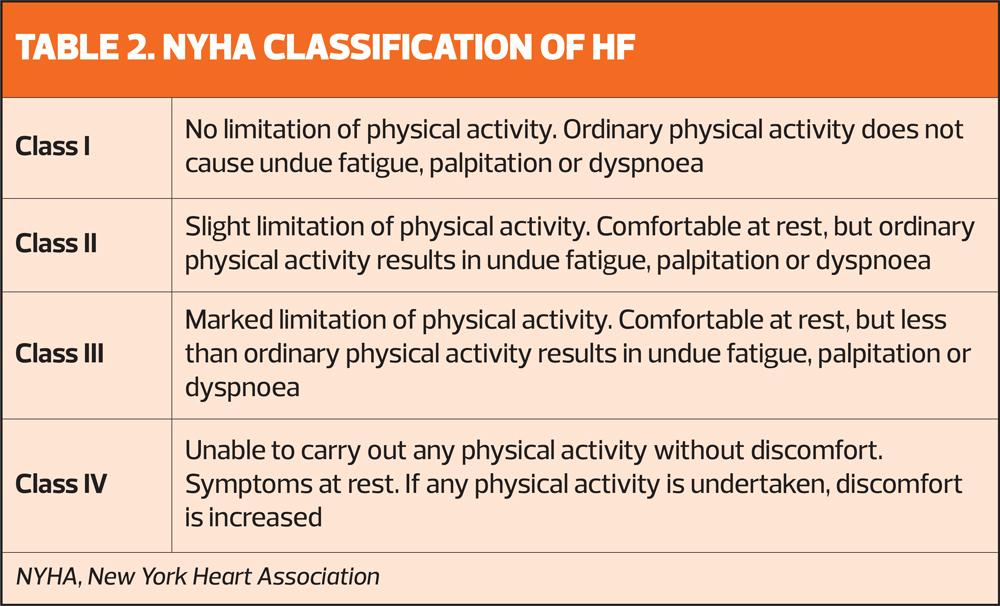 TABLE 2. NYHA CLASSIFICATION OF HF

| | |
|---|---|
| Class I | No limitation of physical activity. Ordinary physical activity does not cause undue fatigue, palpitation or dyspnoea |
| Class II | Slight limitation of physical activity. Comfortable at rest, but ordinary physical activity results in undue fatigue, palpitation or dyspnoea |
| Class III | Marked limitation of physical activity. Comfortable at rest, but less than ordinary physical activity results in undue fatigue, palpitation or dyspnoea |
| Class IV | Unable to carry out any physical activity without discomfort. Symptoms at rest. If any physical activity is undertaken, discomfort is increased |

NYHA, New York Heart Association